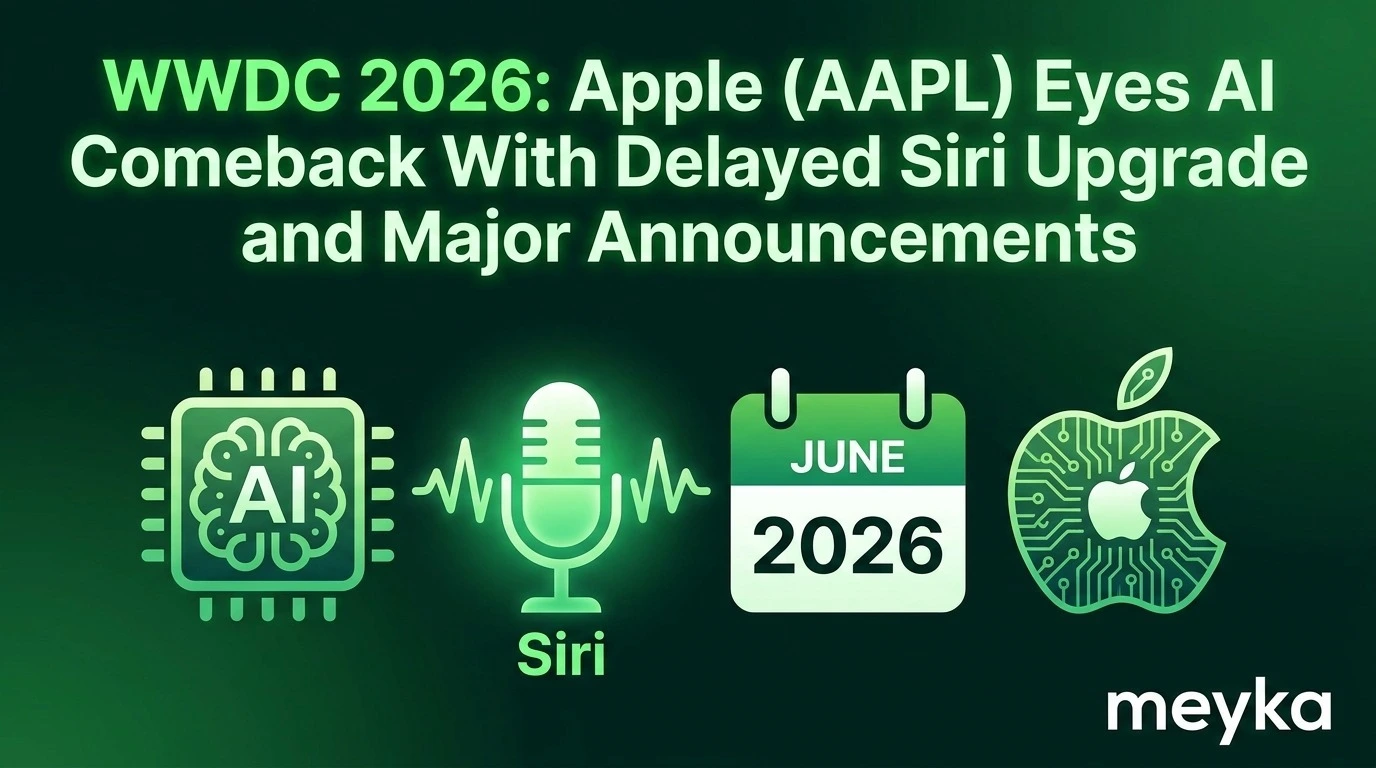 WWDC 2026: Apple (AAPL) Eyes AI Comeback With Delayed Siri Upgrade and Major Announcements

AI

Siri

JUNE

2026

meyka